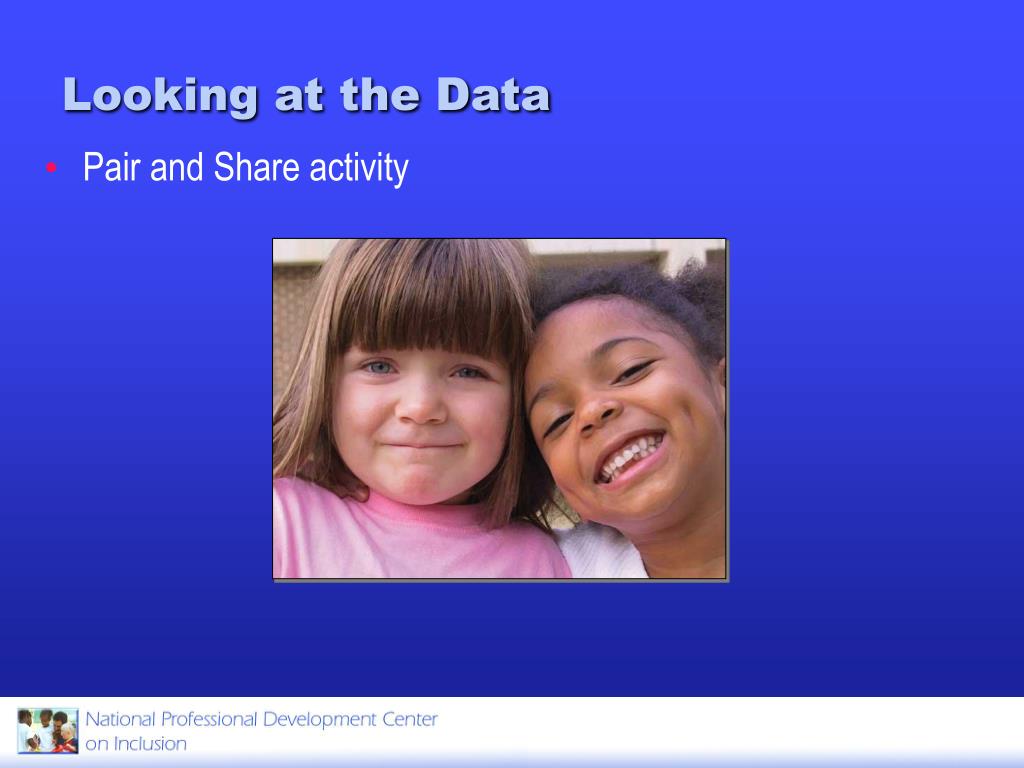 Looking at the Data

• Pair and Share activity

National Professional Development Center on Inclusion